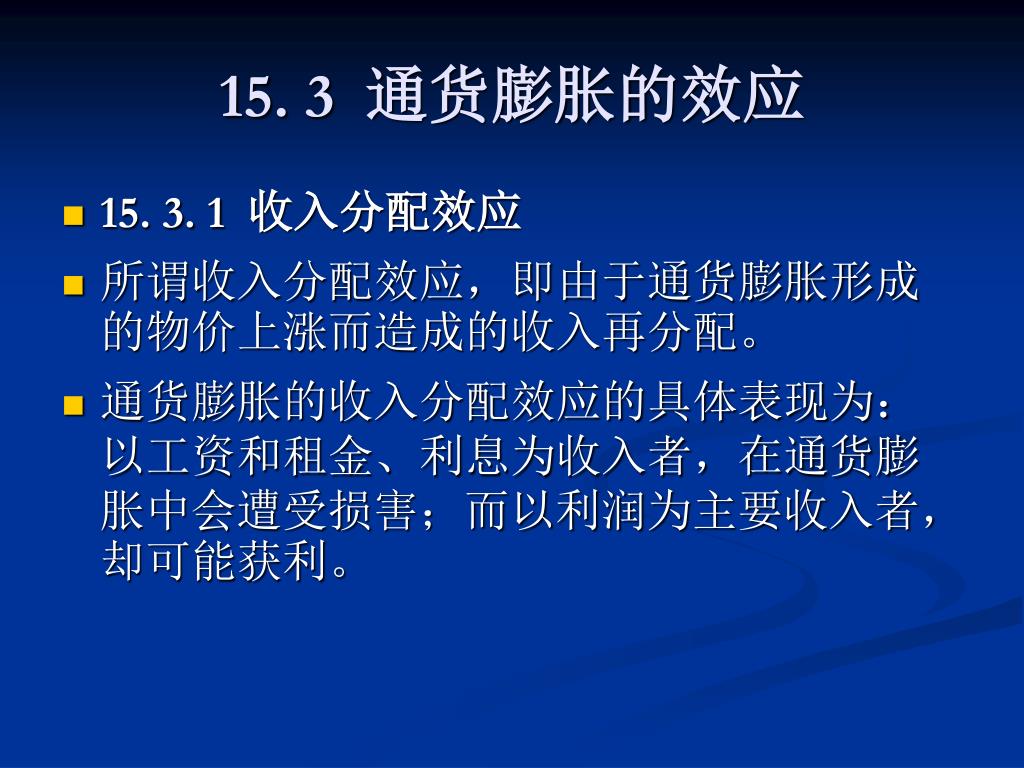 15. 3 通货膨胀的效应

15. 3. 1 收入分配效应

所谓收入分配效应，即由于通货膨胀形成的物价上涨而造成的收入再分配。

通货膨胀的收入分配效应的具体表现为：以工资和租金、利息为收入者，在通货膨胀中会遭受损害；而以利润为主要收入者，却可能获利。